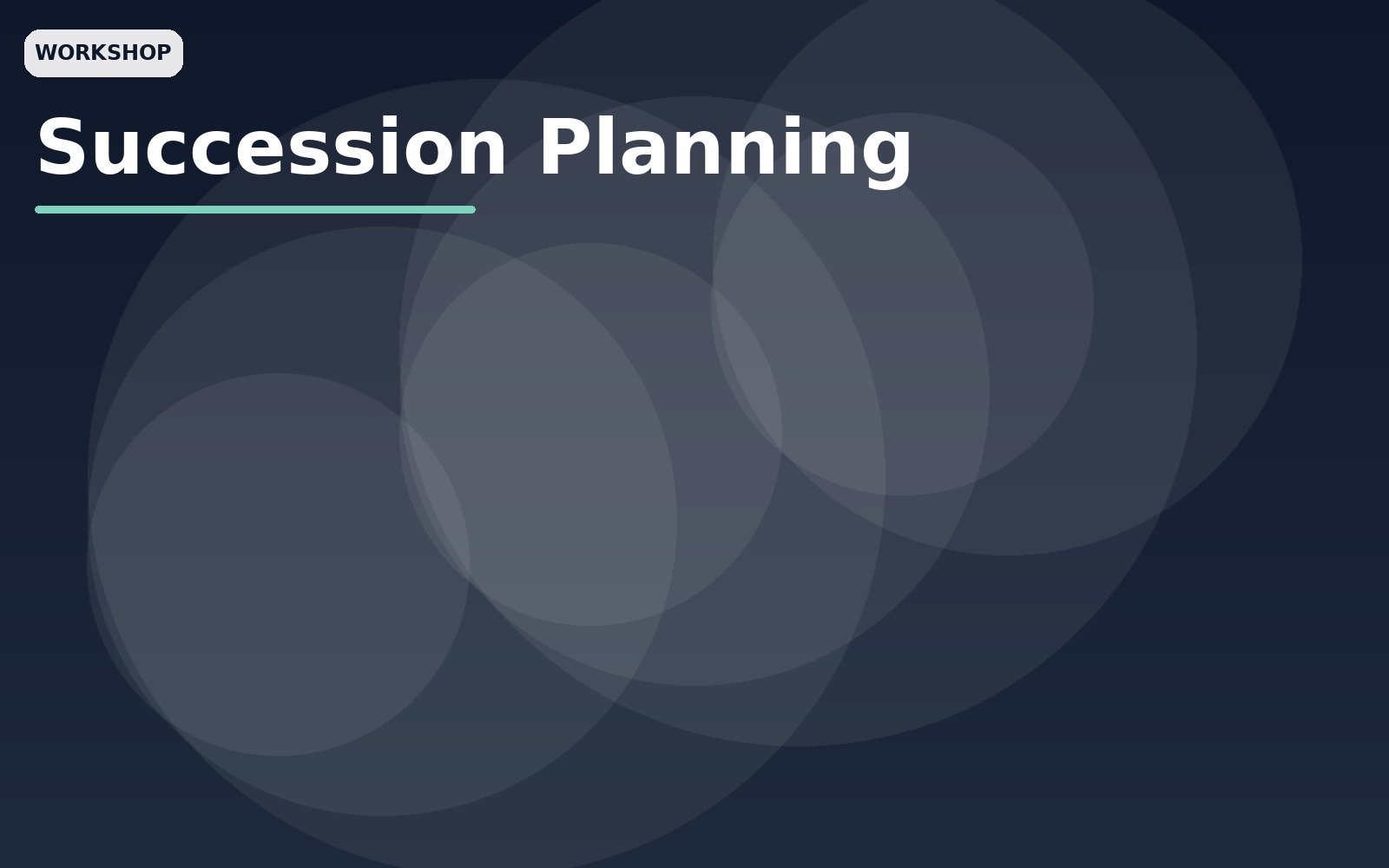 WORKSHOP

Succession Planning